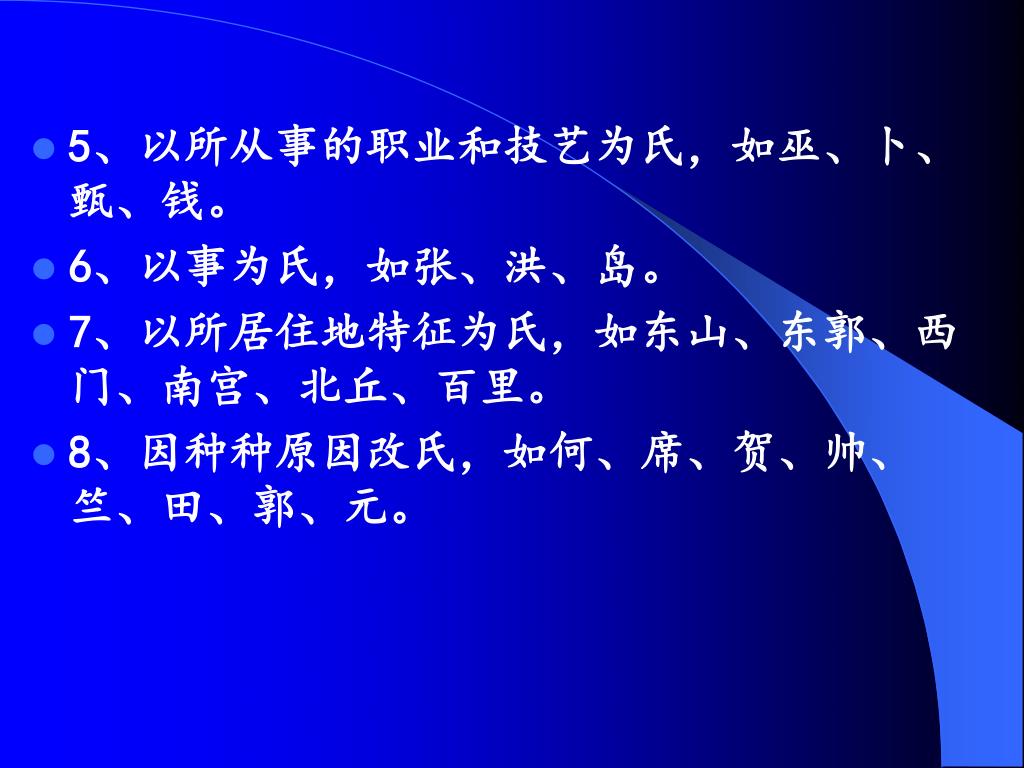 5、以所从事的职业和技艺为氏，如巫、卜、甄、钱。

6、以事为氏，如张、洪、岛。

7、以所居住地特征为氏，如东山、东郭、西门、南宫、北丘、百里。

8、因种种原因改氏，如何、席、贺、帅、竺、田、郭、元。